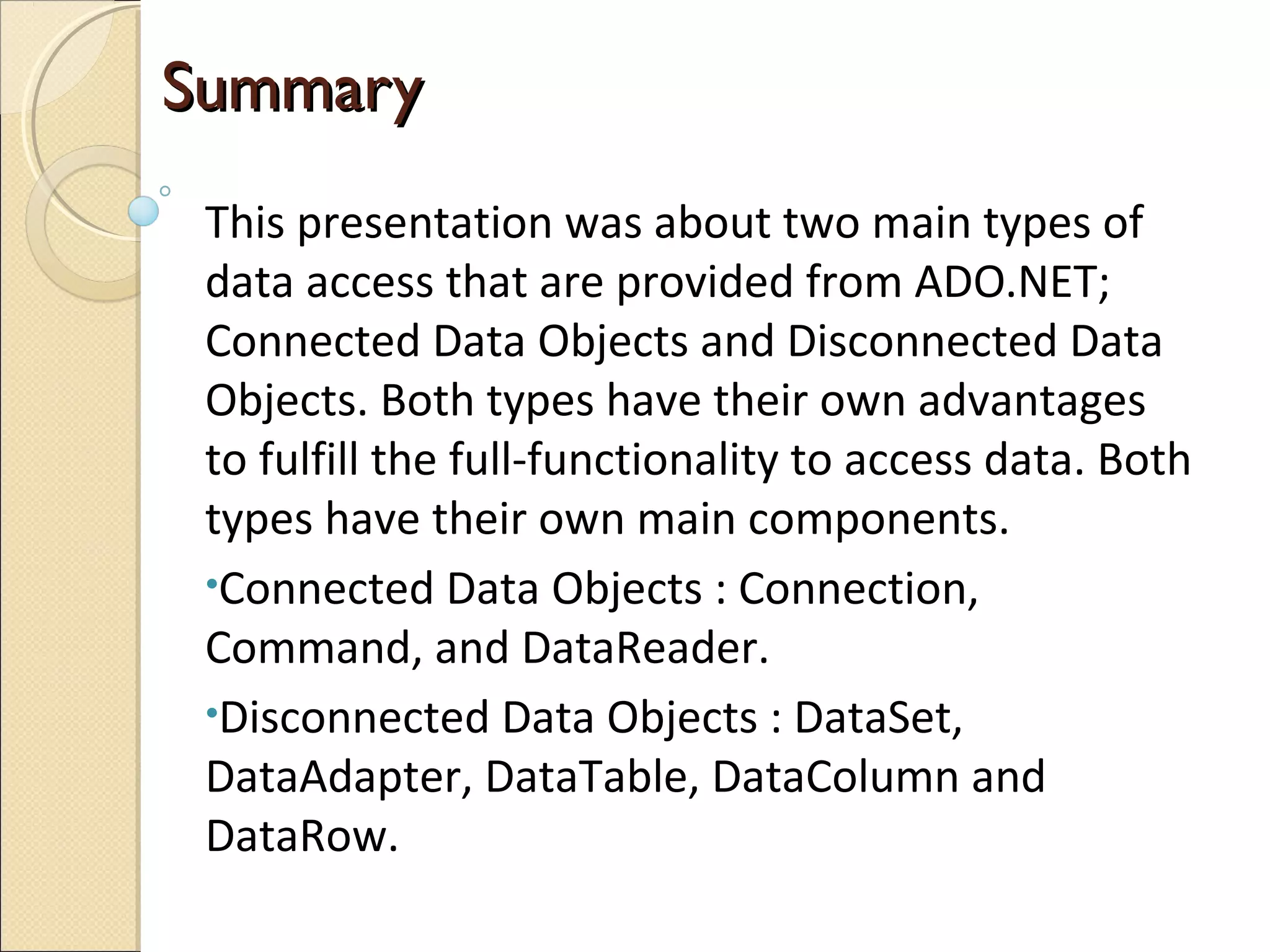 Summary

This presentation was about two main types of data access that are provided from ADO.NET; Connected Data Objects and Disconnected Data Objects. Both types have their own advantages to fulfill the full-functionality to access data. Both types have their own main components.

•Connected Data Objects : Connection, Command, and DataReader.

•Disconnected Data Objects : DataSet, DataAdapter, DataTable, DataColumn and DataRow.